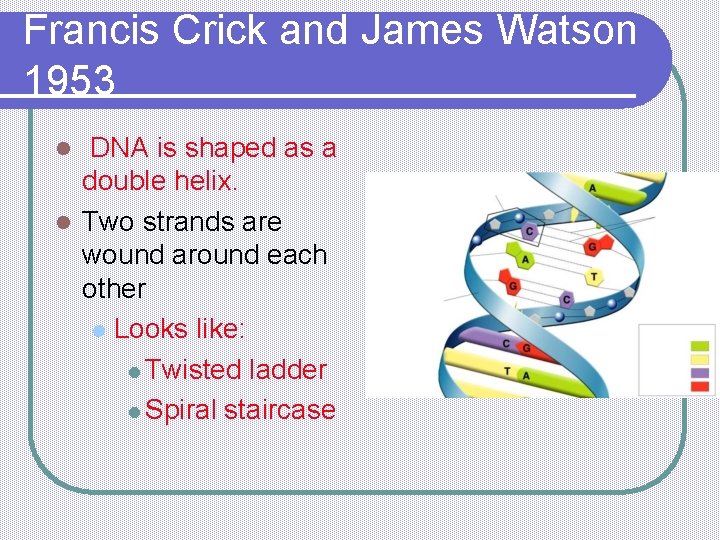 Francis Crick and James Watson 1953

DNA is shaped as a double helix.

Two strands are wound around each other

Looks like:

Twisted ladder

Spiral staircase

A

C

G

A

T

G

C

C

G

T

A